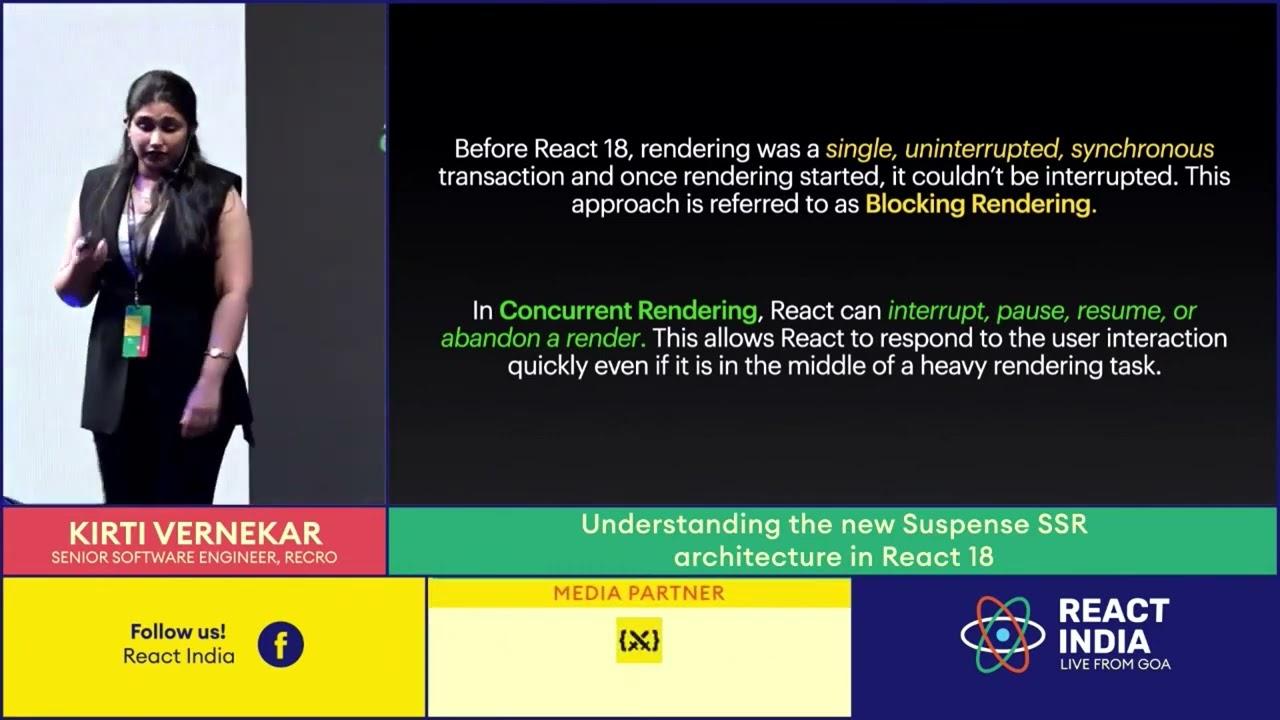 Before React 18, rendering was a single, uninterrupted, synchronous transaction and once rendering started, it couldn't be interrupted. This approach is referred to as Blocking Rendering.

In Concurrent Rendering, React can interrupt, pause, resume, or abandon a render. This allows React to respond to the user interaction quickly even if it is in the middle of a heavy rendering task.

KIRTI VERNEKAR
SENIOR SOFTWARE ENGINEER, RECRO

Understanding the new Suspense SSR architecture in React 18

Follow us!
React India

f

MEDIA PARTNER

{X}

REACT INDIA
LIVE FROM GOA